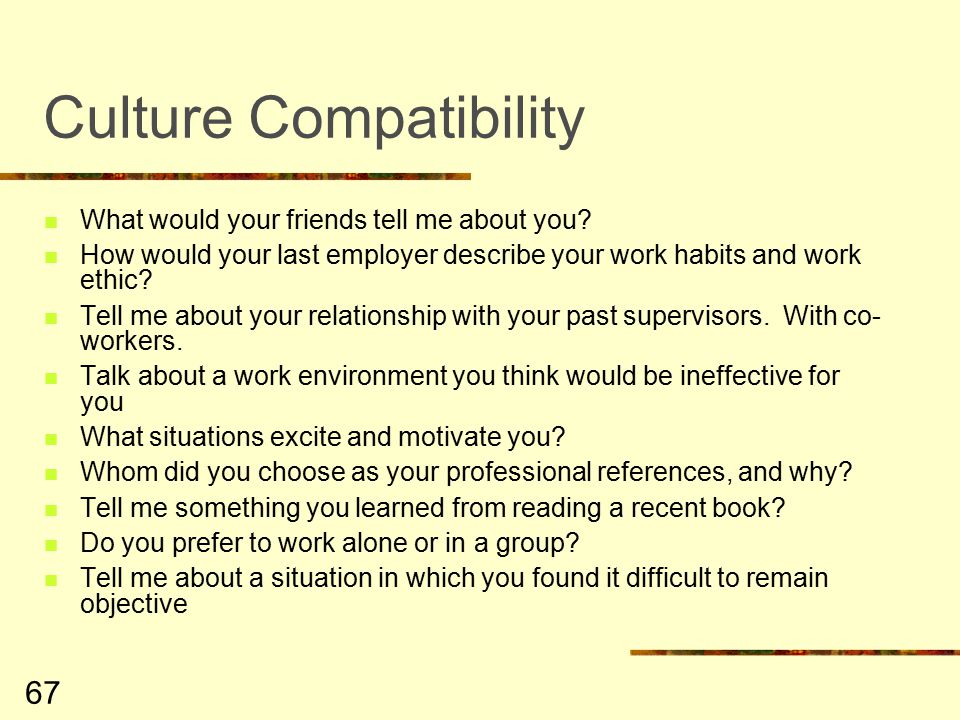 Culture Compatibility

- What would your friends tell me about you?
- How would your last employer describe your work habits and work ethic?
- Tell me about your relationship with your past supervisors.  With co-workers.
- Talk about a work environment you think would be ineffective for you
- What situations excite and motivate you?
- Whom did you choose as your professional references, and why?
- Tell me something you learned from reading a recent book?
- Do you prefer to work alone or in a group?
- Tell me about a situation in which you found it difficult to remain objective

67